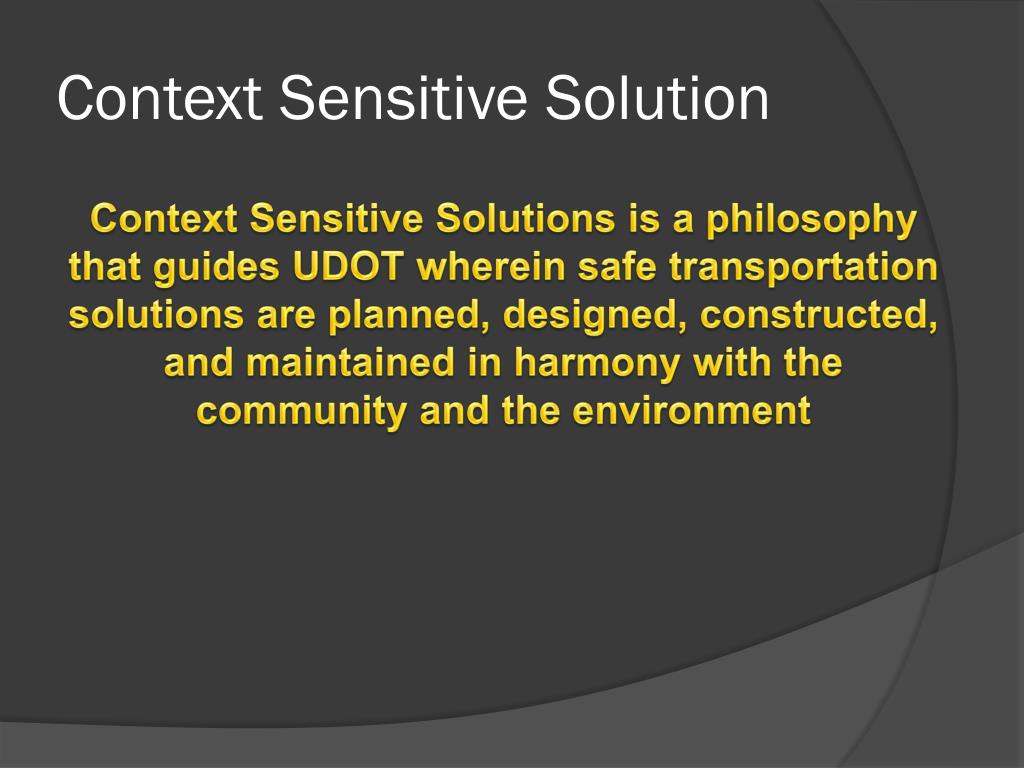 Context Sensitive Solution

Context Sensitive Solutions is a philosophy that guides UDOT wherein safe transportation solutions are planned, designed, constructed, and maintained in harmony with the community and the environment